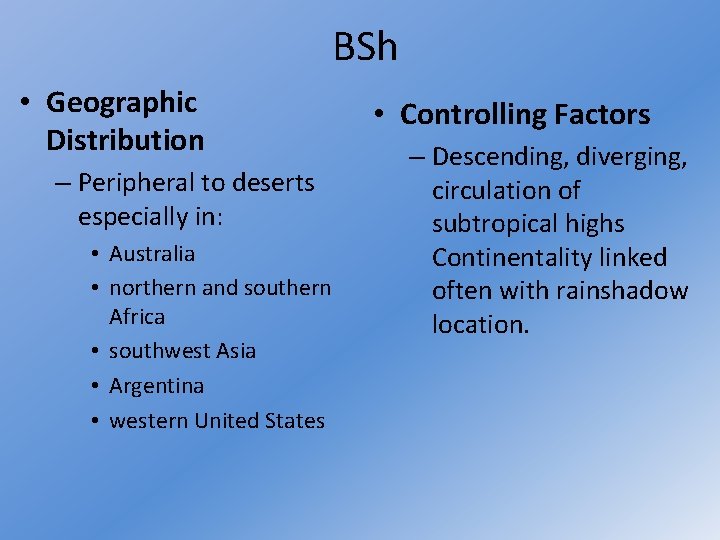 BSh

• Geographic Distribution
– Peripheral to deserts especially in:
• Australia
• northern and southern Africa
• southwest Asia
• Argentina
• western United States

• Controlling Factors
– Descending, diverging, circulation of subtropical highs Continentality linked often with rainshadow location.